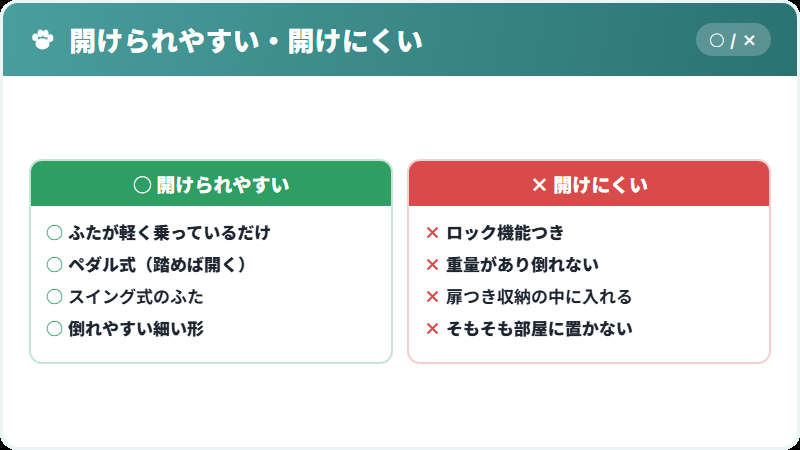 開けられやすい・開けにくい

○ / ×

○ 開けられやすい

○ ふたが軽く乗っているだけ
○ ペダル式（踏めば開く）
○ スイング式のふた
○ 倒れやすい細い形

× 開けにくい

× ロック機能つき
× 重量があり倒れない
× 扉つき収納の中に入れる
× そもそも部屋に置かない